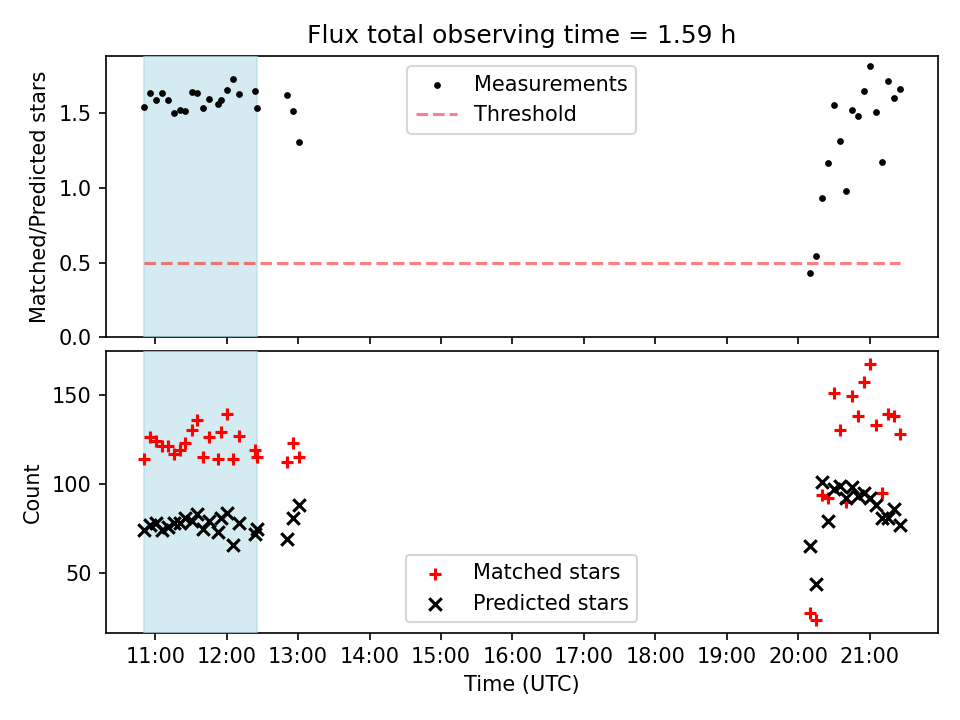 Flux total observing time = 1.59 h

Matched/Predicted stars

1.5
1.0
0.5
0.0

Measurements
Threshold

Count

150
100
50

Matched stars
Predicted stars

11:00 12:00 13:00 14:00 15:00 16:00 17:00 18:00 19:00 20:00 21:00

Time (UTC)